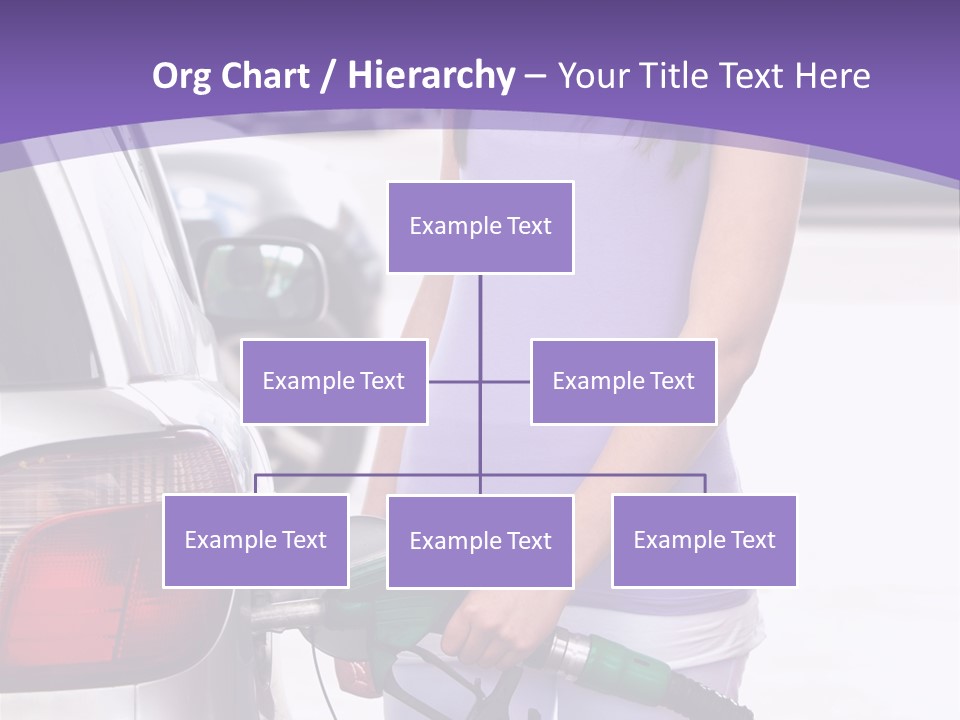 Org Chart / Hierarchy – Your Title Text Here

Example Text

Example Text

Example Text

Example Text

Example Text

Example Text